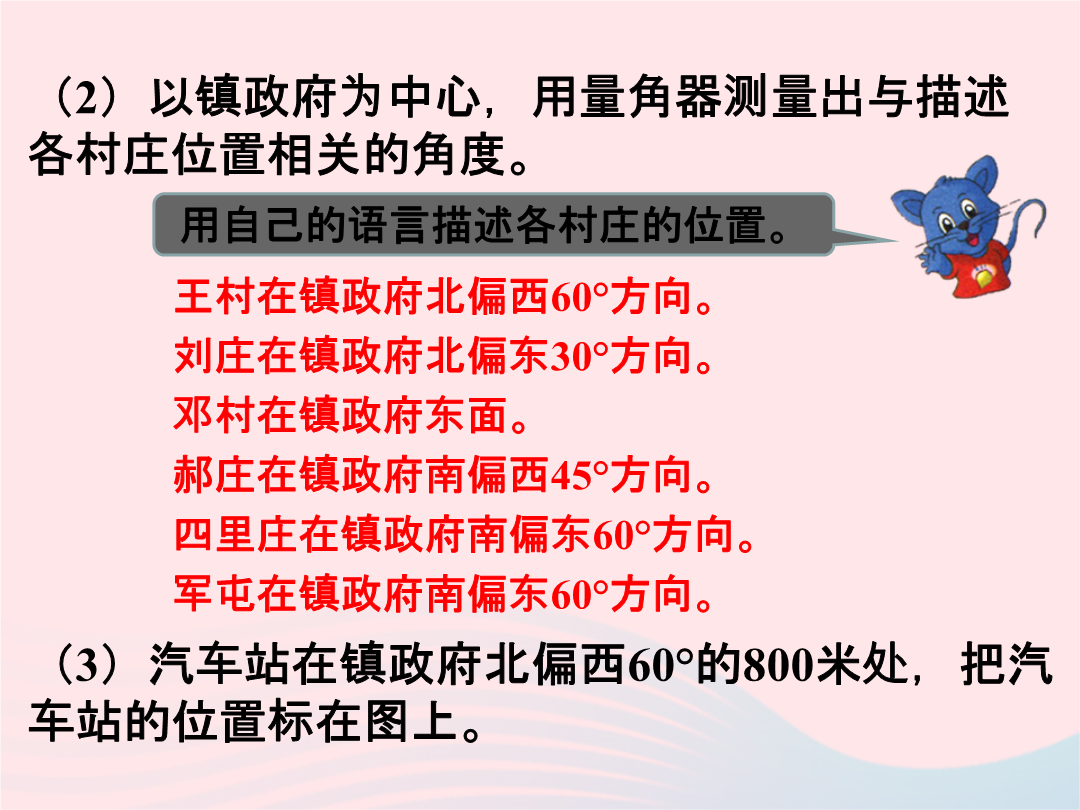 （2）以镇政府为中心，用量角器测量出与描述各村庄位置相关的角度。

用自己的语言描述各村庄的位置。

王村在镇政府北偏西60°方向。
刘庄在镇政府北偏东30°方向。
邓村在镇政府东面。
郝庄在镇政府南偏西45°方向。
四里庄在镇政府南偏东60°方向。
军屯在镇政府南偏东60°方向。

（3）汽车站在镇政府北偏西60°的800米处，把汽车站的位置标在图上。